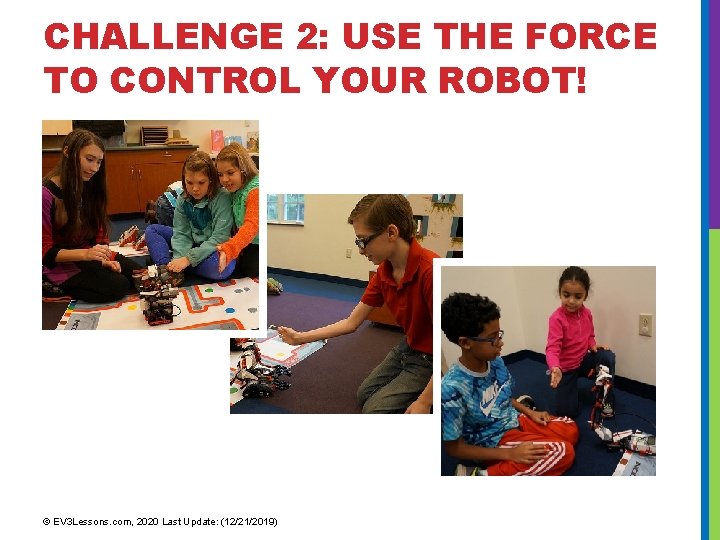 CHALLENGE 2: USE THE FORCE TO CONTROL YOUR ROBOT!

© EV3Lessons.com, 2020 Last Update: (12/21/2019)